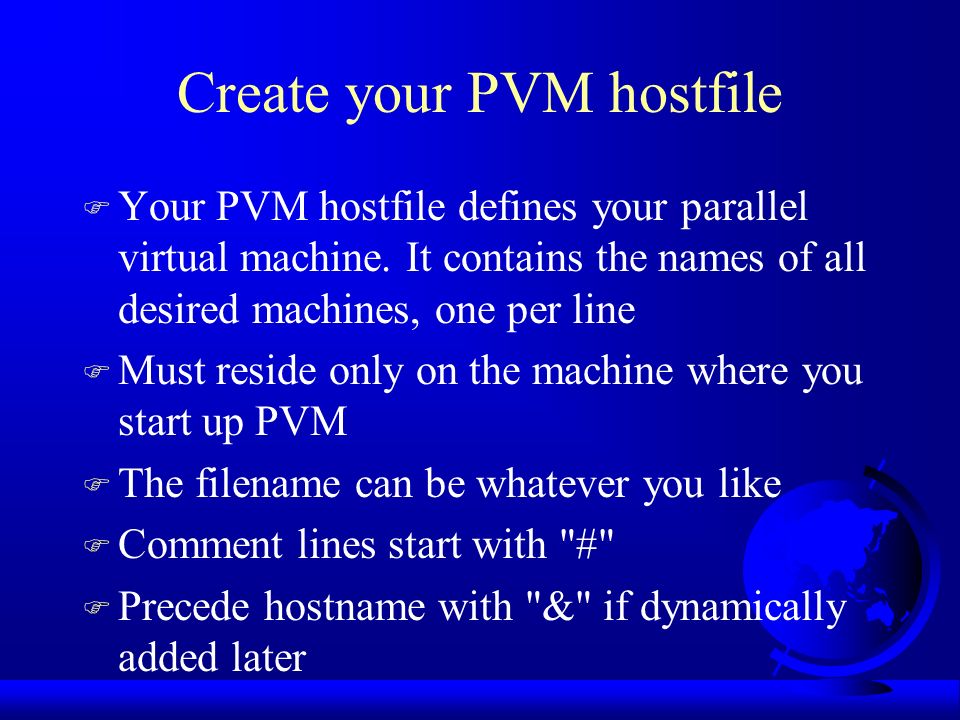 Create your PVM hostfile

Your PVM hostfile defines your parallel virtual machine. It contains the names of all desired machines, one per line

Must reside only on the machine where you start up PVM

The filename can be whatever you like

Comment lines start with "#"

Precede hostname with "&" if dynamically added later